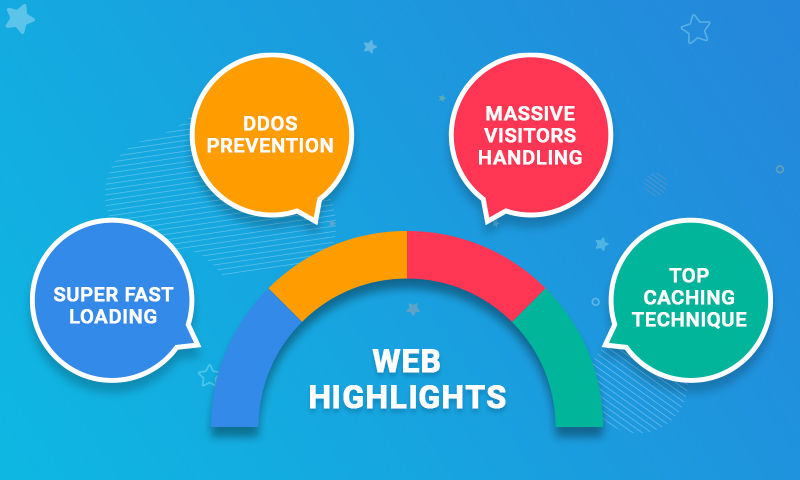 SUPER FAST LOADING

DDOS PREVENTION

MASSIVE VISITORS HANDLING

TOP CACHING TECHNIQUE

WEB HIGHLIGHTS